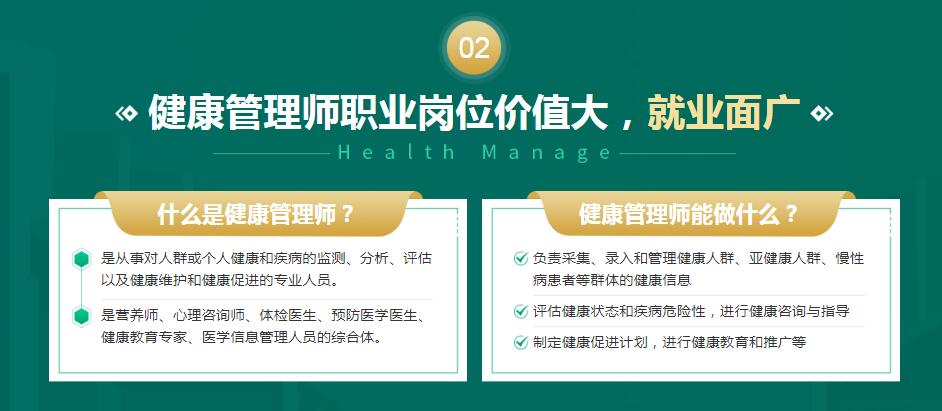 02

健康管理师职业岗位价值大，就业面广

Health Manage

什么是健康管理师？

是从事对人群或个人健康和疾病的监测、分析、评估以及健康维护和健康促进的专业人员。

是营养师、心理咨询师、体检医生、预防医学医生、健康教育专家、医学信息管理人员的综合体。

健康管理师能做什么？

负责采集、录入和管理健康人群、亚健康人群、慢性病患者等群体的健康信息

评估健康状态和疾病危险性，进行健康咨询与指导

制定健康促进计划，进行健康教育和推广等